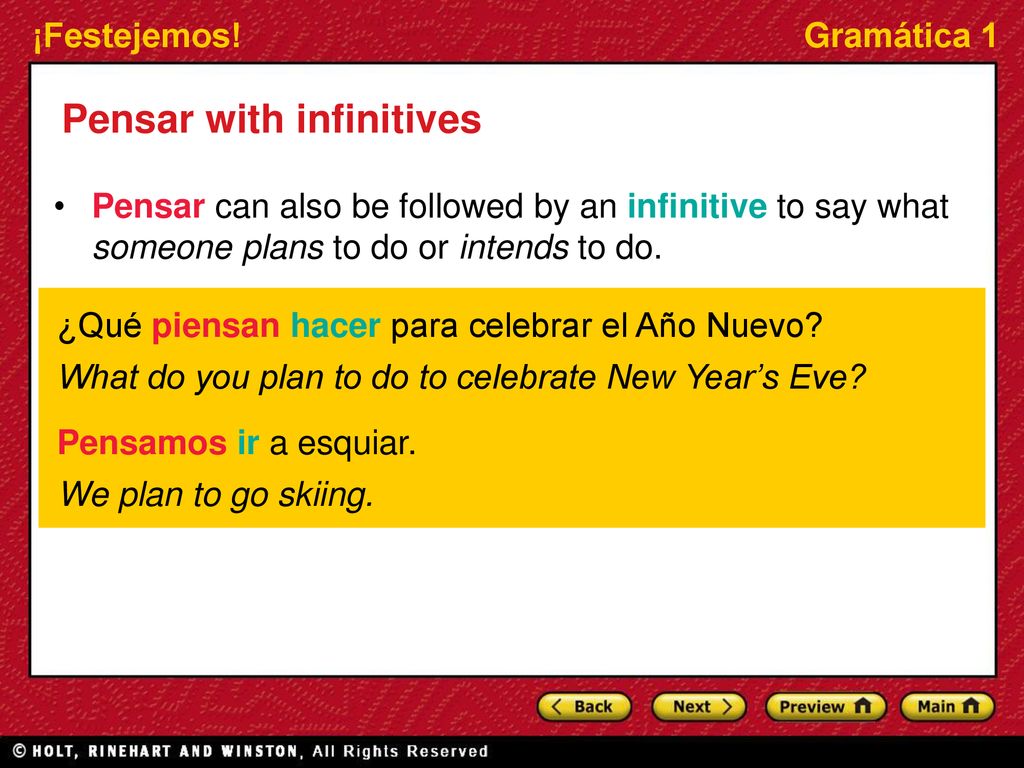 ¡Festejemos!

Gramática 1

Pensar with infinitives

• Pensar can also be followed by an infinitive to say what someone plans to do or intends to do.

¿Qué piensan hacer para celebrar el Año Nuevo?

What do you plan to do to celebrate New Year's Eve?

Pensamos ir a esquiar.

We plan to go skiing.

Back Next Preview Main

© HOLT, RINEHART AND WINSTON, All Rights Reserved